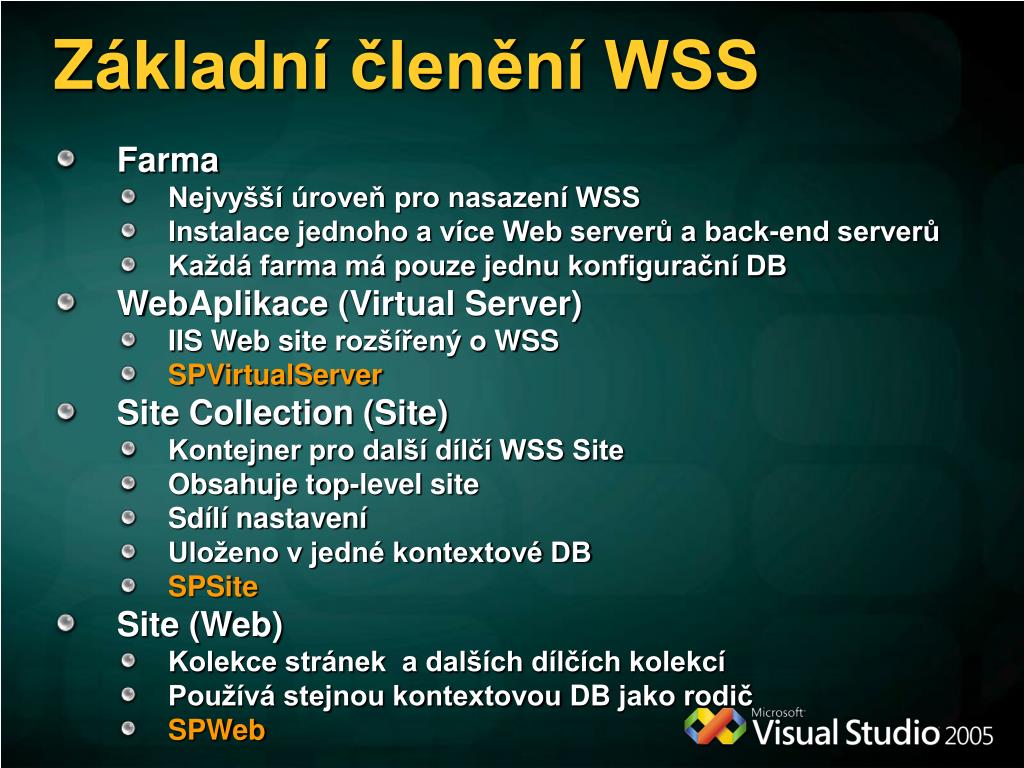 Základní členění WSS

Farma
Nejvyšší úroveň pro nasazení WSS
Instalace jednoho a více Web serverů a back-end serverů
Každá farma má pouze jednu konfigurační DB

WebAplikace (Virtual Server)
IIS Web site rozšířený o WSS
SPVirtualServer

Site Collection (Site)
Kontejner pro další dílčí WSS Site
Obsahuje top-level site
Sdílí nastavení
Uloženo v jedné kontextové DB
SPSite

Site (Web)
Kolekce stránek a dalších dílčích kolekcí
Používá stejnou kontextovou DB jako rodič
SPWeb

Microsoft Visual Studio 2005